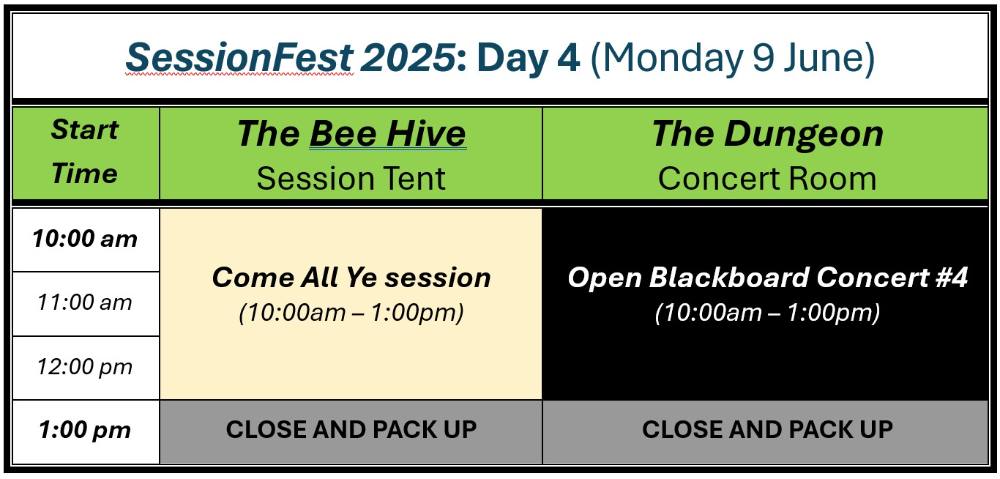 SessionFest 2025: Day 4 (Monday 9 June)

| Start Time | The Bee Hive Session Tent | The Dungeon Concert Room |
|---|---|---|
| 10:00 am | Come All Ye session (10:00am – 1:00pm) | Open Blackboard Concert #4 (10:00am – 1:00pm) |
| 11:00 am | | |
| 12:00 pm | | |
| 1:00 pm | CLOSE AND PACK UP | CLOSE AND PACK UP |